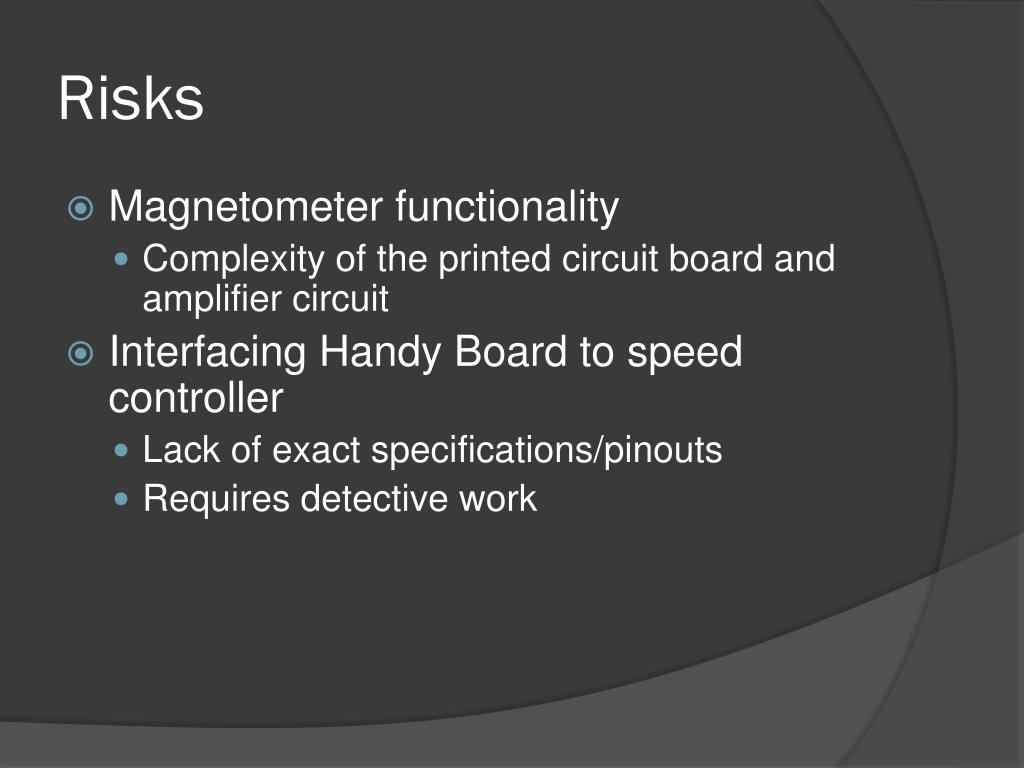 Risks

Magnetometer functionality

Complexity of the printed circuit board and amplifier circuit

Interfacing Handy Board to speed controller

Lack of exact specifications/pinouts

Requires detective work